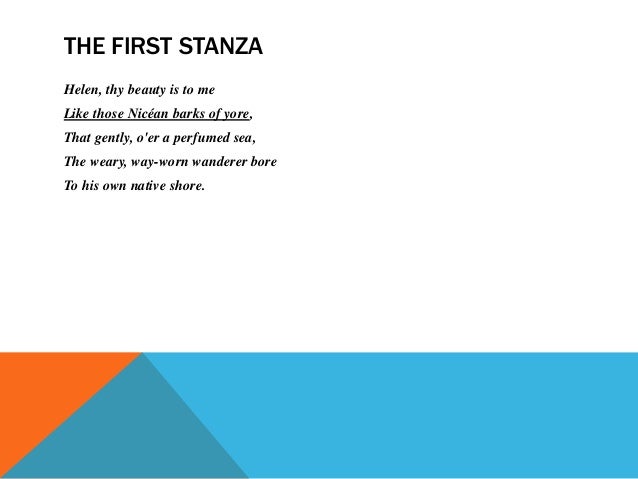 THE FIRST STANZA

Helen, thy beauty is to me
Like those Nicéan barks of yore,
That gently, o'er a perfumed sea,
The weary, way-worn wanderer bore
To his own native shore.